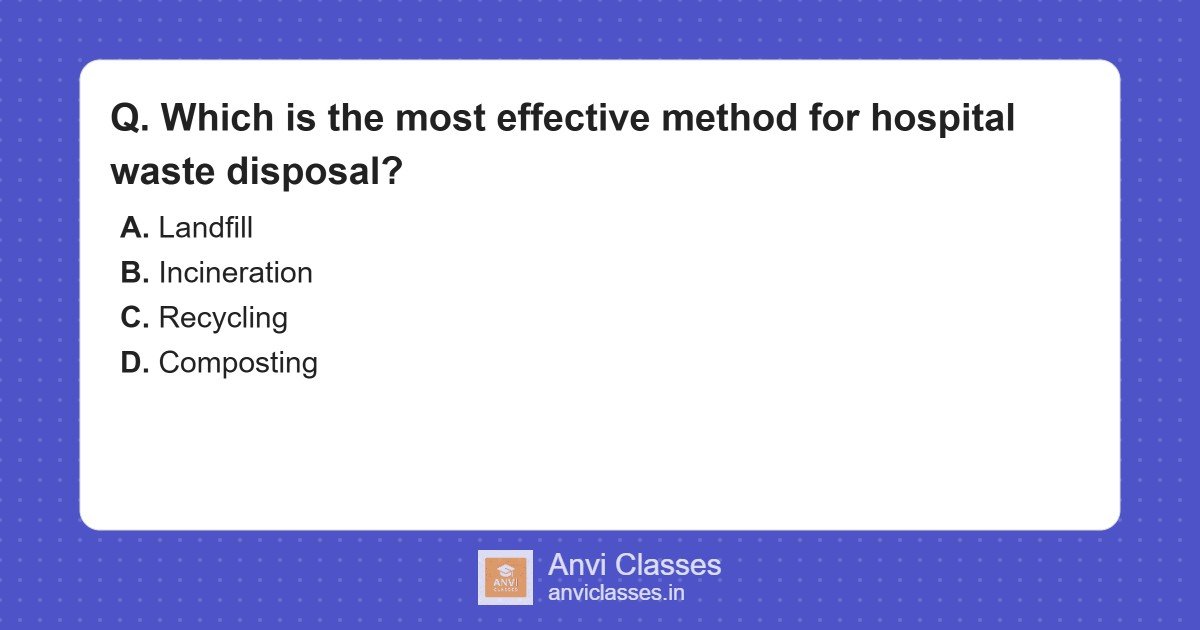 Q. Which is the most effective method for hospital waste disposal?

A. Landfill
B. Incineration
C. Recycling
D. Composting

ANVI CLASSES
Anvi Classes
anviclasses.in